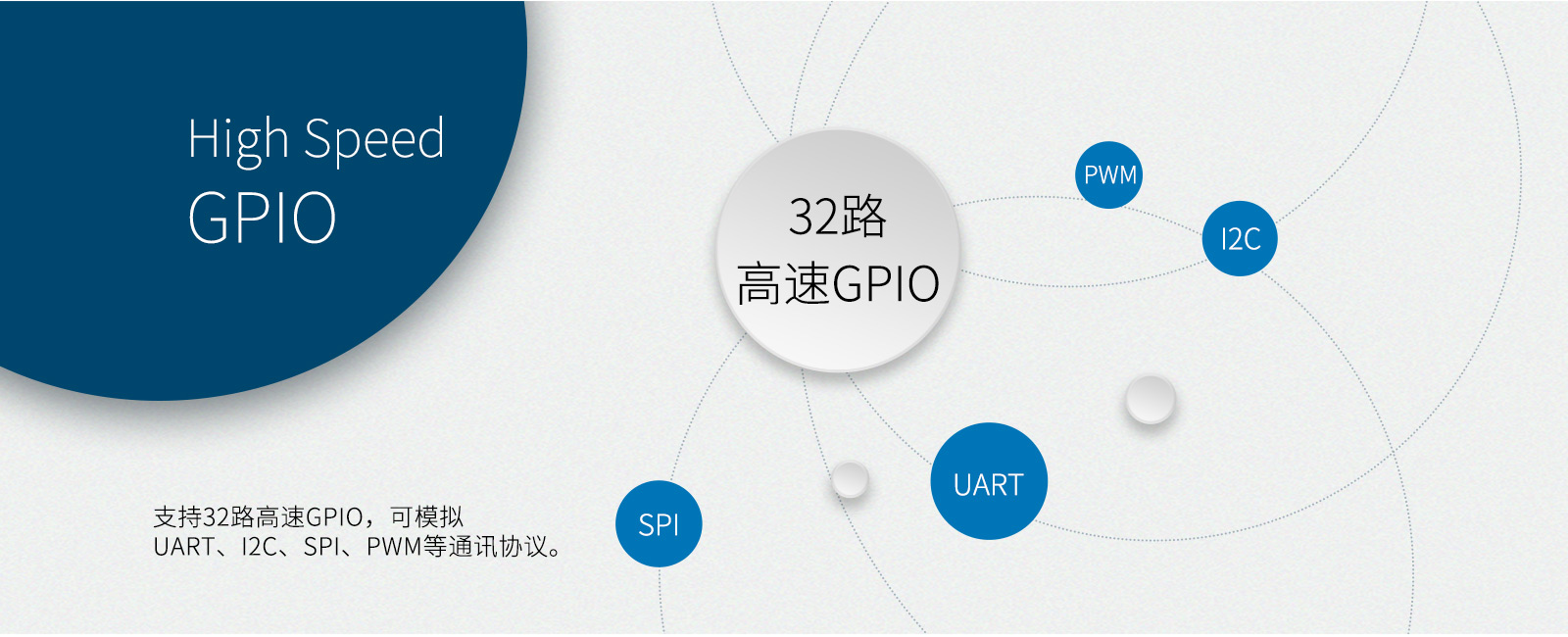 High Speed
GPIO

32路
高速GPIO

PWM

I2C

UART

SPI

支持32路高速GPIO，可模拟
UART、I2C、SPI、PWM等通讯协议。